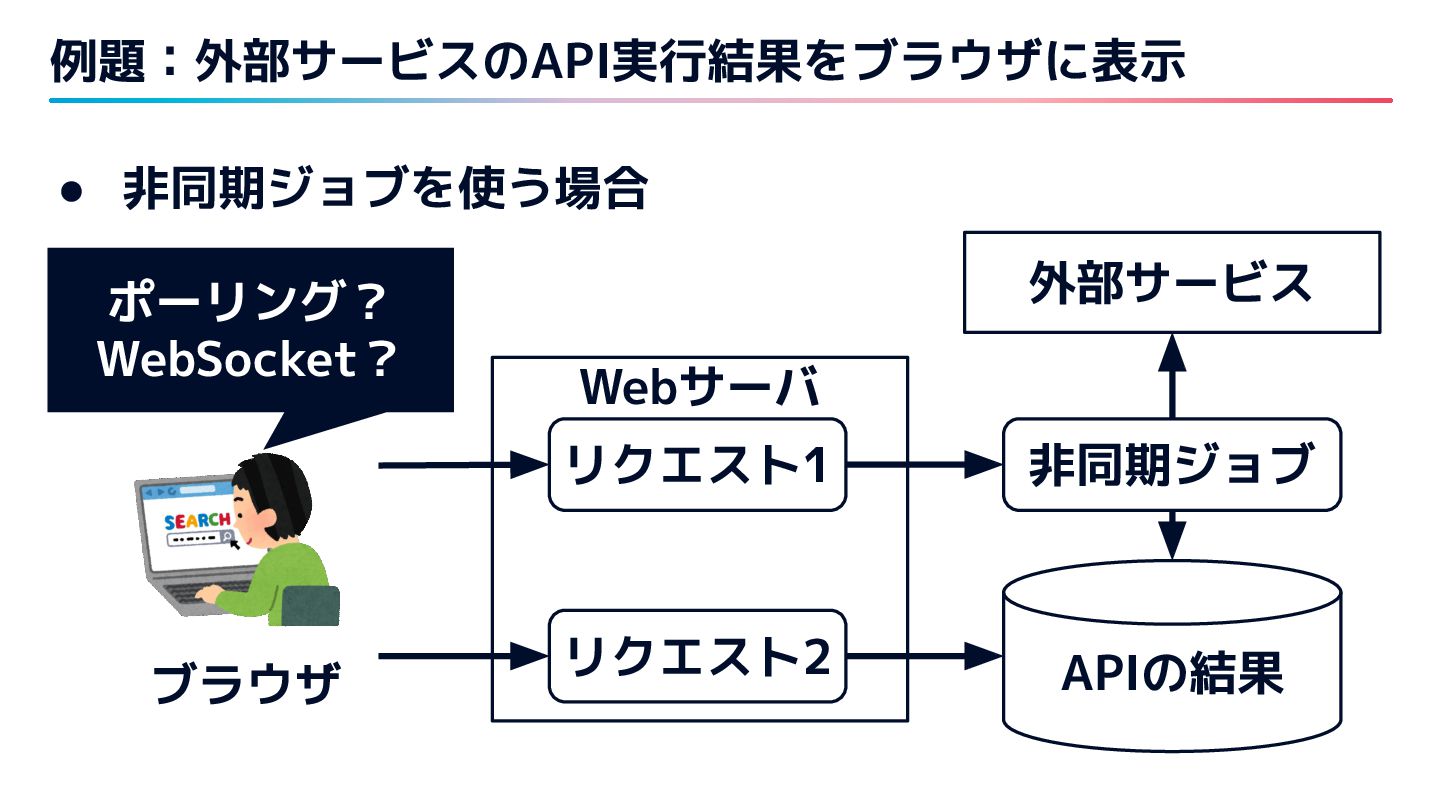 例題：外部サービスのAPI実行結果をブラウザに表示

● 非同期ジョブを使う場合

ポーリング？
WebSocket？

SEARCH

ブラウザ

Webサーバ

リクエスト1

リクエスト2

外部サービス

非同期ジョブ

APIの結果